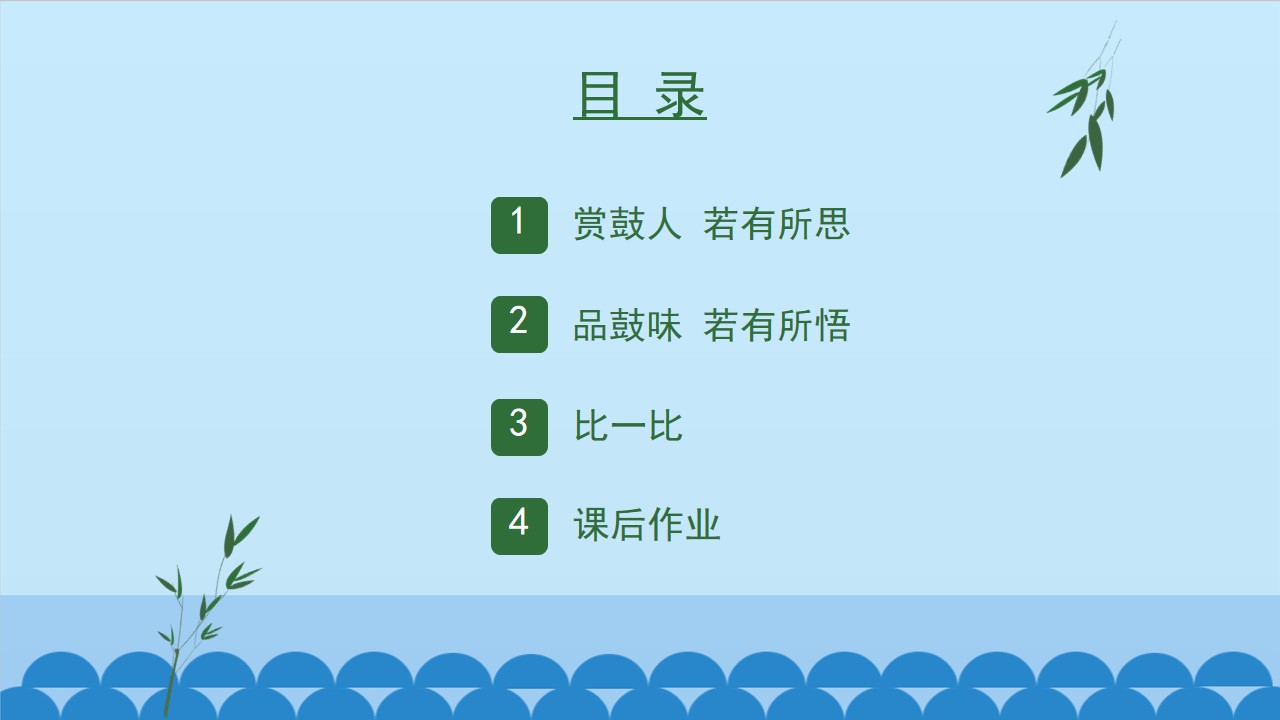 目 录

1 赏鼓人 若有所思

2 品鼓味 若有所悟

3 比一比

4 课后作业